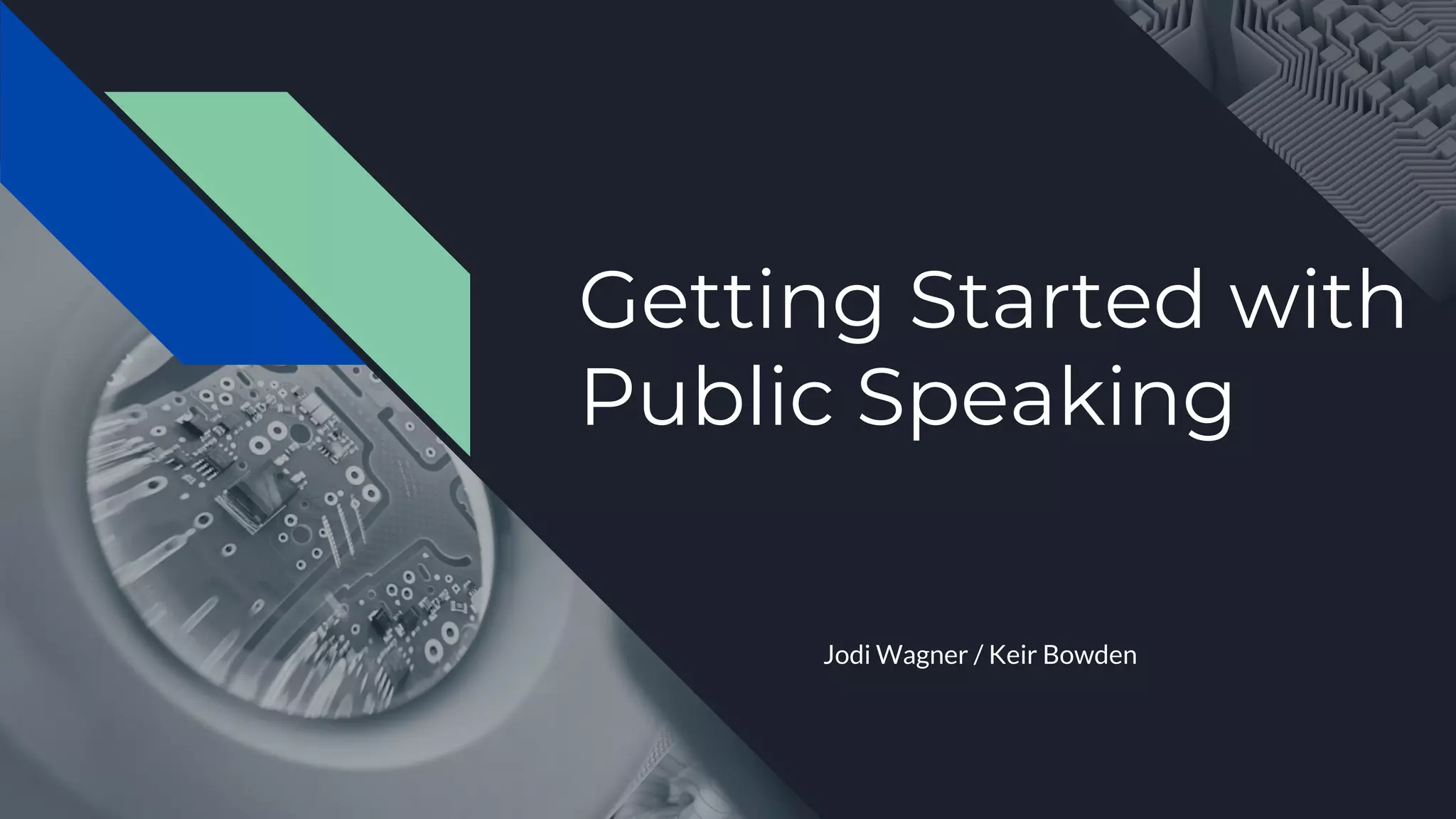 Getting Started with Public Speaking

Jodi Wagner / Keir Bowden